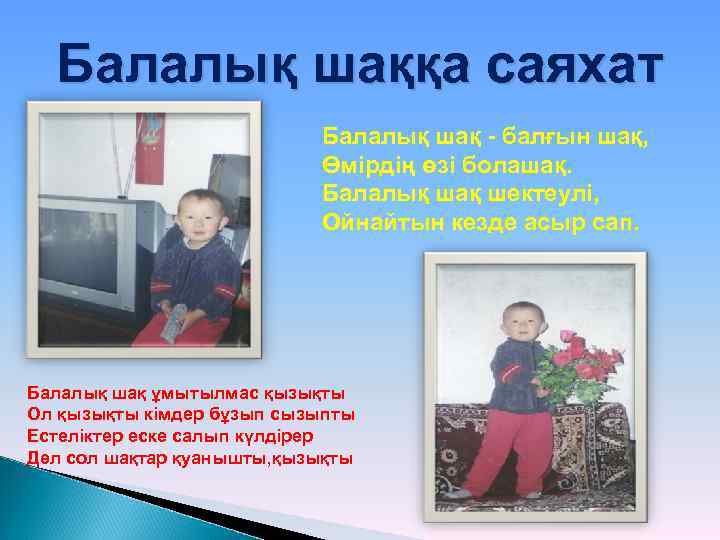 Балалық шаққа саяхат

Балалық шақ - балғын шақ,
Өмірдің өзі болашақ.
Балалық шақ шектеулі,
Ойнайтын кезде асыр сап.

Балалық шақ ұмытылмас қызықты
Ол қызықты кімдер бұзып сызыпты
Естеліктер еске салып күлдірер
Дәл сол шақтар қуанышты,қызықты